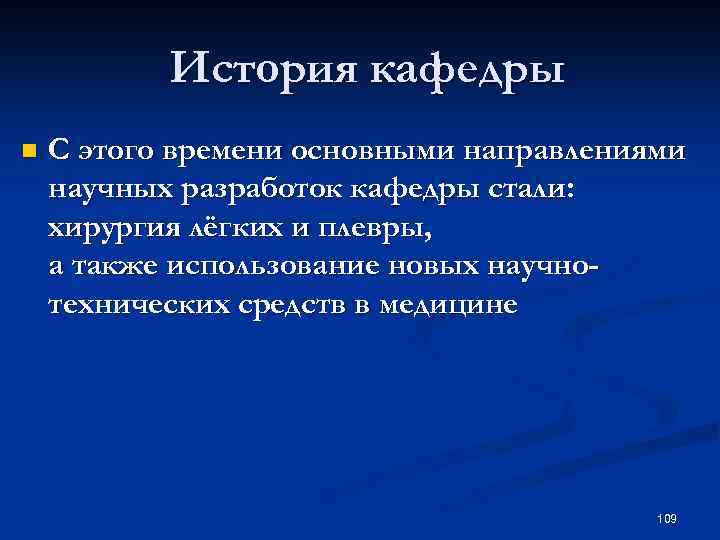 История кафедры

С этого времени основными направлениями научных разработок кафедры стали: хирургия лёгких и плевры,
а также использование новых научно-технических средств в медицине

109